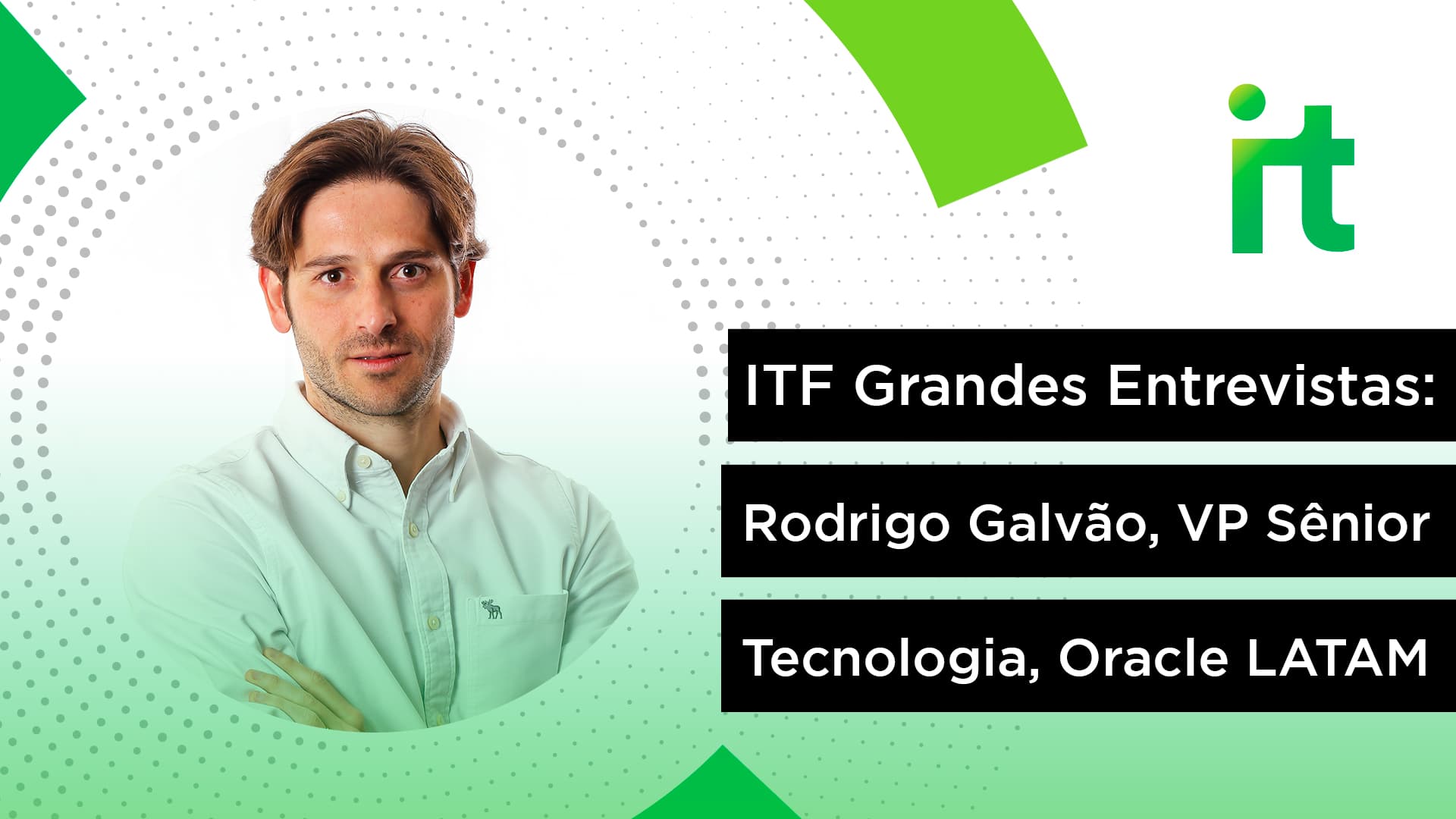 it

ITF Grandes Entrevistas:

Rodrigo Galvão, VP Sênior

Tecnologia, Oracle LATAM